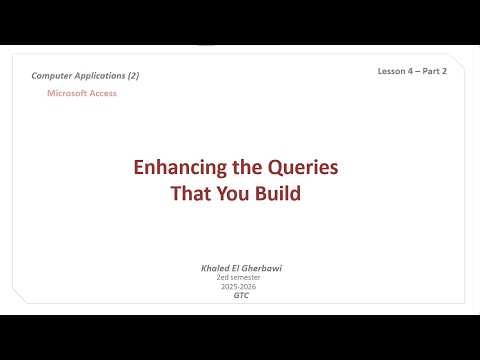 Computer Applications (2)

Microsoft Access

Lesson 4 – Part 2

Enhancing the Queries That You Build

Khaled El Gherbawi
2ed semester
2025-2026
GTC